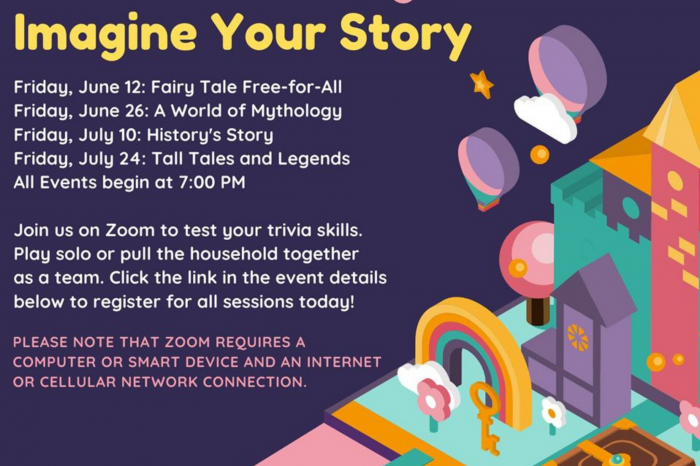 Imagine Your Story

Friday, June 12: Fairy Tale Free-for-All
Friday, June 26: A World of Mythology
Friday, July 10: History's Story
Friday, July 24: Tall Tales and Legends
All Events begin at 7:00 PM

Join us on Zoom to test your trivia skills. Play solo or pull the household together as a team. Click the link in the event details below to register for all sessions today!

PLEASE NOTE THAT ZOOM REQUIRES A COMPUTER OR SMART DEVICE AND AN INTERNET OR CELLULAR NETWORK CONNECTION.